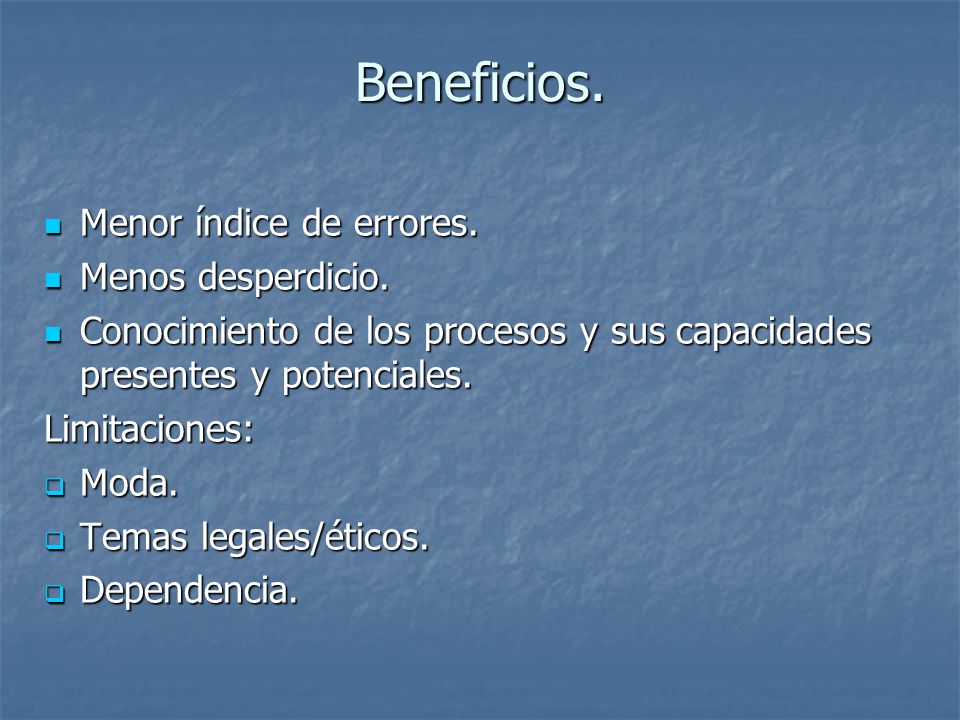 Beneficios.

- Menor índice de errores.
- Menos desperdicio.
- Conocimiento de los procesos y sus capacidades presentes y potenciales.

Limitaciones:

- Moda.
- Temas legales/éticos.
- Dependencia.